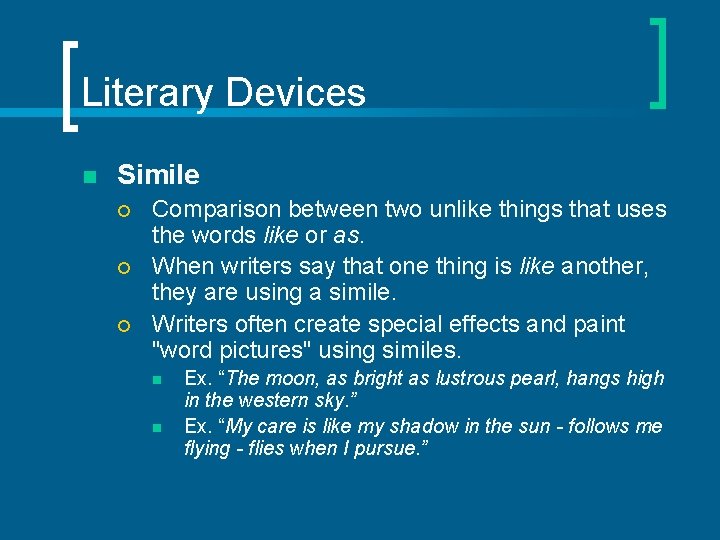 Literary Devices

Simile

Comparison between two unlike things that uses the words like or as.

When writers say that one thing is like another, they are using a simile.

Writers often create special effects and paint "word pictures" using similes.

Ex. “The moon, as bright as lustrous pearl, hangs high in the western sky.”

Ex. “My care is like my shadow in the sun - follows me flying - flies when I pursue.”